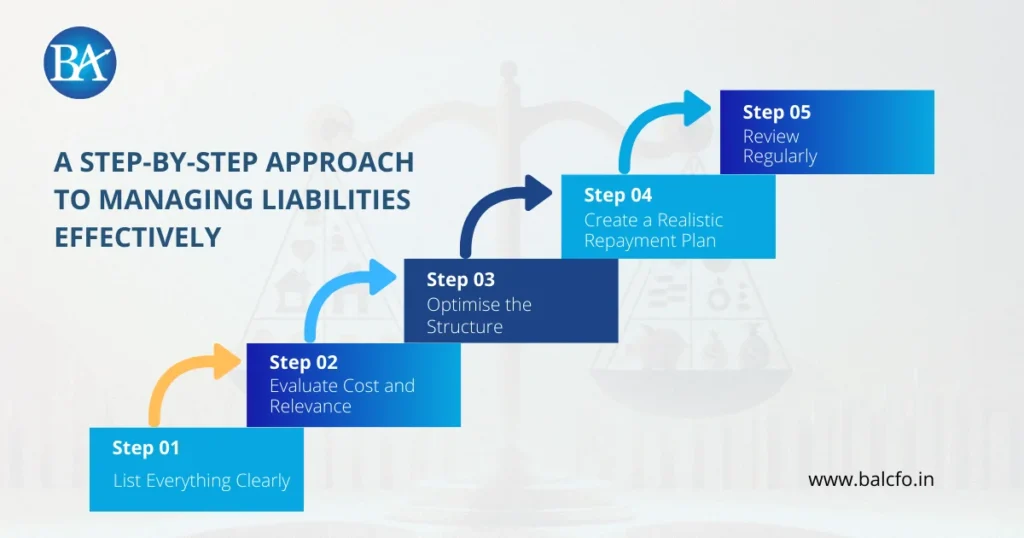 BA

A STEP-BY-STEP APPROACH TO MANAGING LIABILITIES EFFECTIVELY

Step 01
List Everything Clearly

Step 02
Evaluate Cost and Relevance

Step 03
Optimise the Structure

Step 04
Create a Realistic Repayment Plan

Step 05
Review Regularly

www.balcfo.in